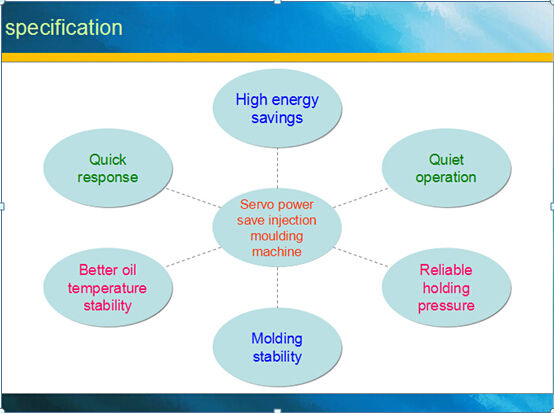 specification

High energy savings

Quick response

Quiet operation

Servo power save injection moulding machine

Better oil temperature stability

Reliable holding pressure

Molding stability